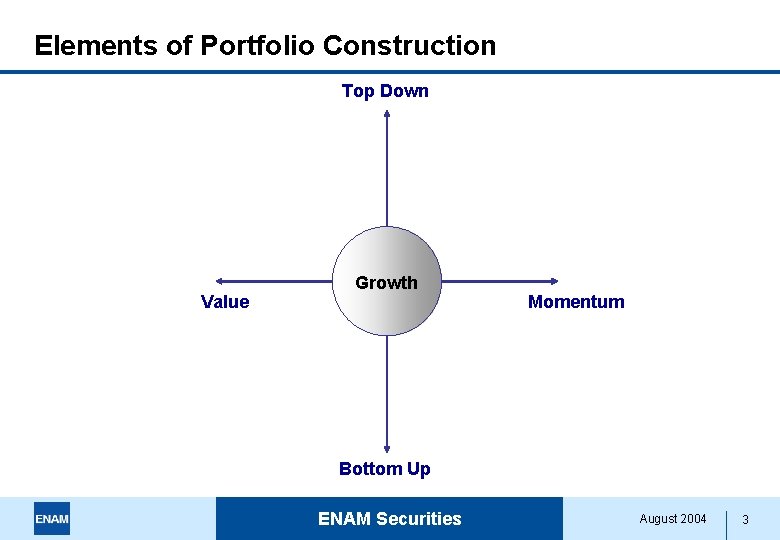 Elements of Portfolio Construction

Top Down

Value

Growth

Momentum

Bottom Up

ENAM

ENAM Securities

August 2004

3